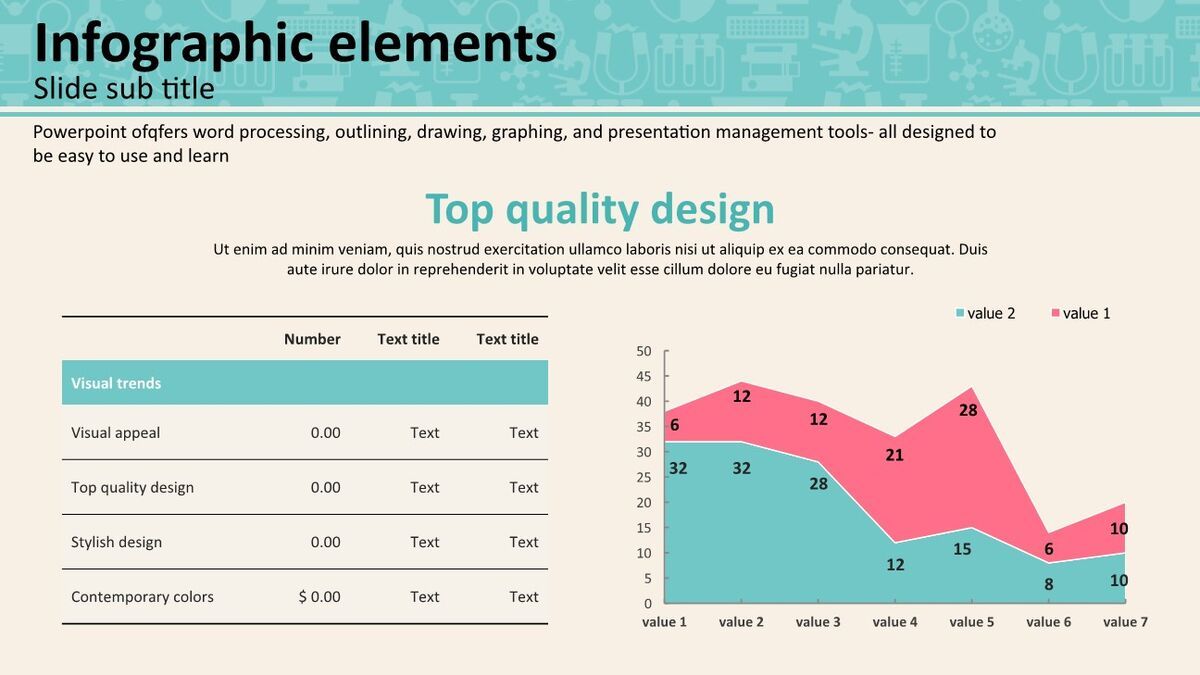 Infographic elements
Slide sub title

Powerpoint ofqfers word processing, outlining, drawing, graphing, and presentation management tools- all designed to be easy to use and learn

Top quality design

Ut enim ad minim veniam, quis nostrud exercitation ullamco laboris nisi ut aliquip ex ea commodo consequat. Duis aute irure dolor in reprehenderit in voluptate velit esse cillum dolore eu fugiat nulla pariatur.

| | Number | Text title | Text title |
|---|---|---|---|
| Visual trends | | | |
| Visual appeal | 0.00 | Text | Text |
| Top quality design | 0.00 | Text | Text |
| Stylish design | 0.00 | Text | Text |
| Contemporary colors | $ 0.00 | Text | Text |

value 2 value 1

50
45
40
35
30
25
20
15
10
5
0

6 12 12 21 28 6 10
32 32 28 12 15 8 10

value 1 value 2 value 3 value 4 value 5 value 6 value 7